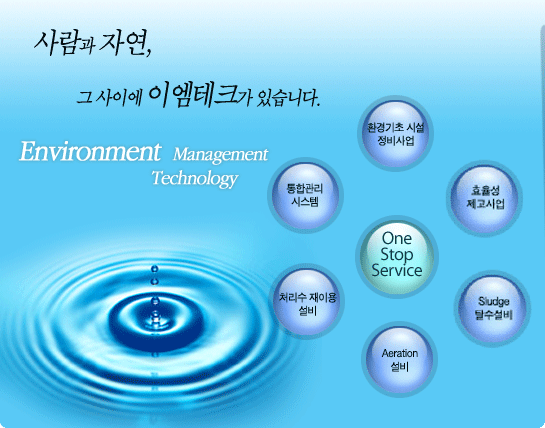 사람과 자연,

그 사이에 이엠테크가 있습니다.

Environment Management Technology

환경기초 시설 정비사업

통합관리 시스템

효율성 제고사업

One Stop Service

처리수 재이용 설비

Sludge 탈수설비

Aeration 설비